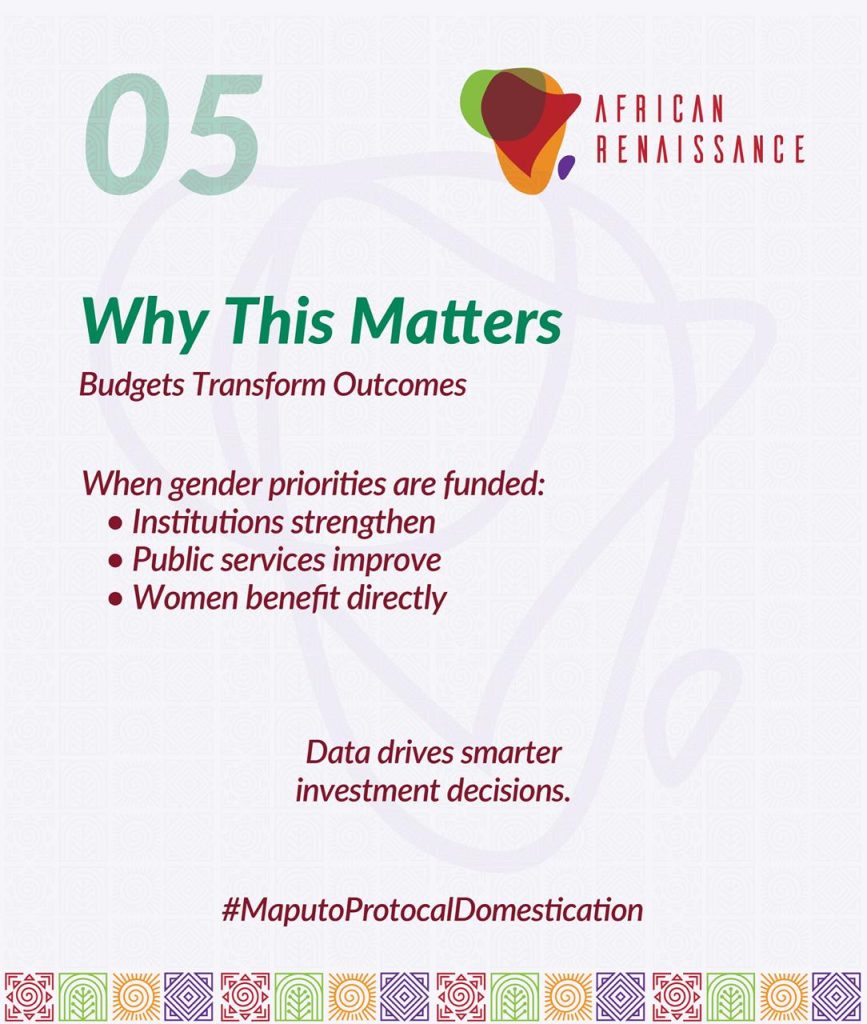 05

AFRICAN RENAISSANCE

Why This Matters

Budgets Transform Outcomes

When gender priorities are funded:
• Institutions strengthen
• Public services improve
• Women benefit directly

Data drives smarter investment decisions.

#MaputoProtocalDomestication